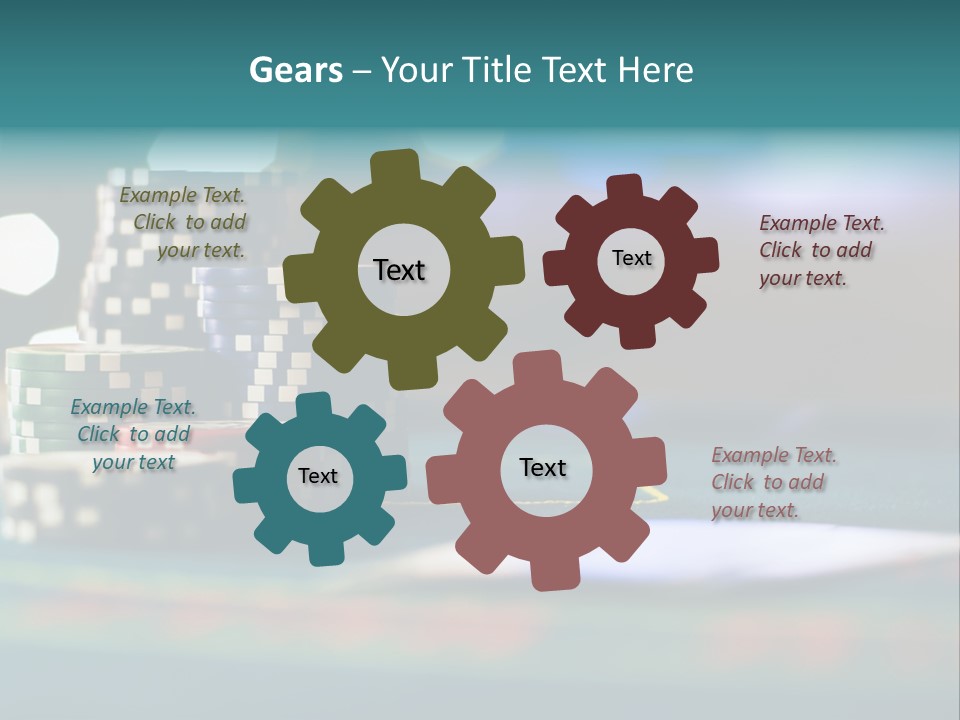 Gears – Your Title Text Here

Example Text. Click to add your text.

Text

Text

Example Text. Click to add your text.

Example Text. Click to add your text

Text

Text

Example Text. Click to add your text.